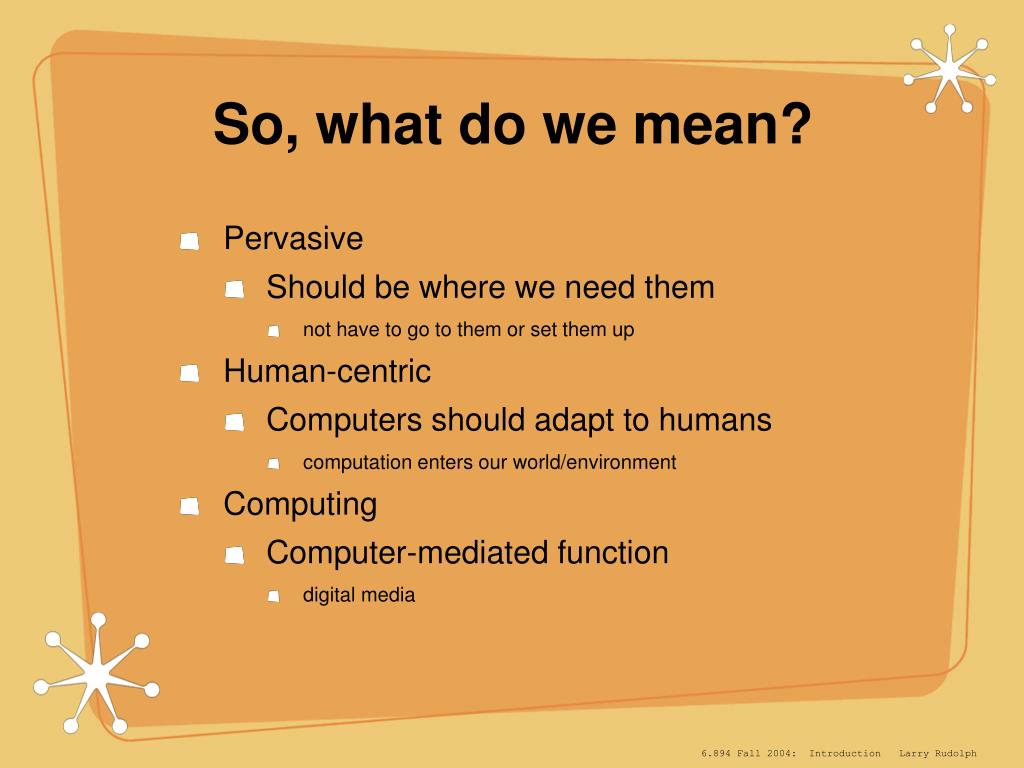 So, what do we mean?

Pervasive
Should be where we need them
not have to go to them or set them up
Human-centric
Computers should adapt to humans
computation enters our world/environment
Computing
Computer-mediated function
digital media

6.894 Fall 2004: Introduction Larry Rudolph